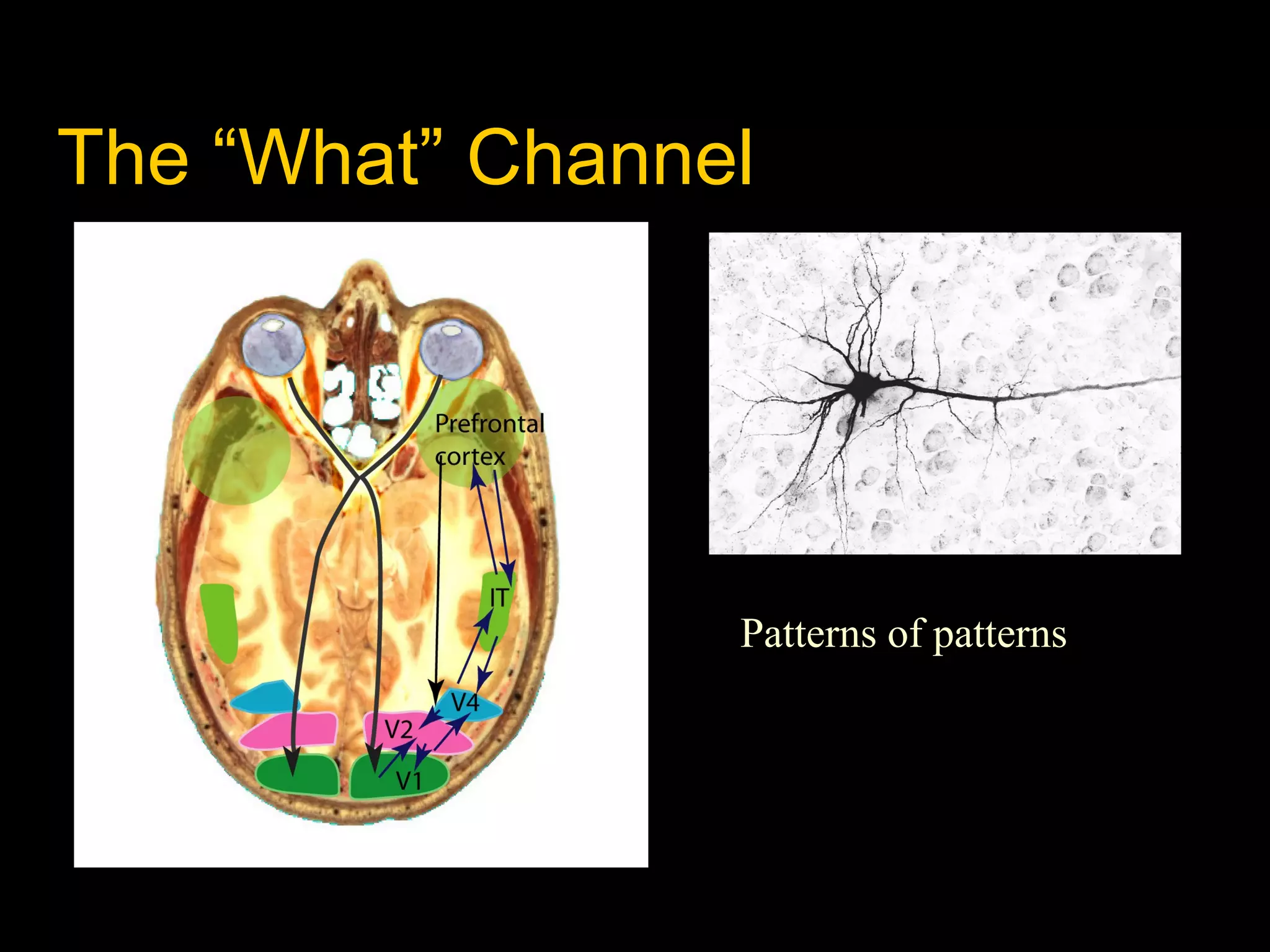 The “What” Channel

Prefrontal cortex

IT

V4

V2

V1

Patterns of patterns